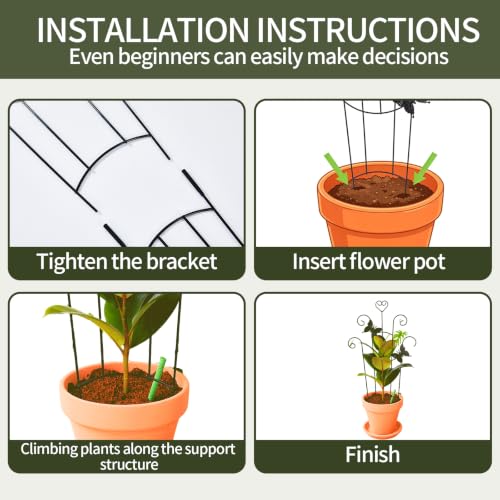 INSTALLATION INSTRUCTIONS
Even beginners can easily make decisions

Tighten the bracket

Insert flower pot

Climbing plants along the support structure

Finish